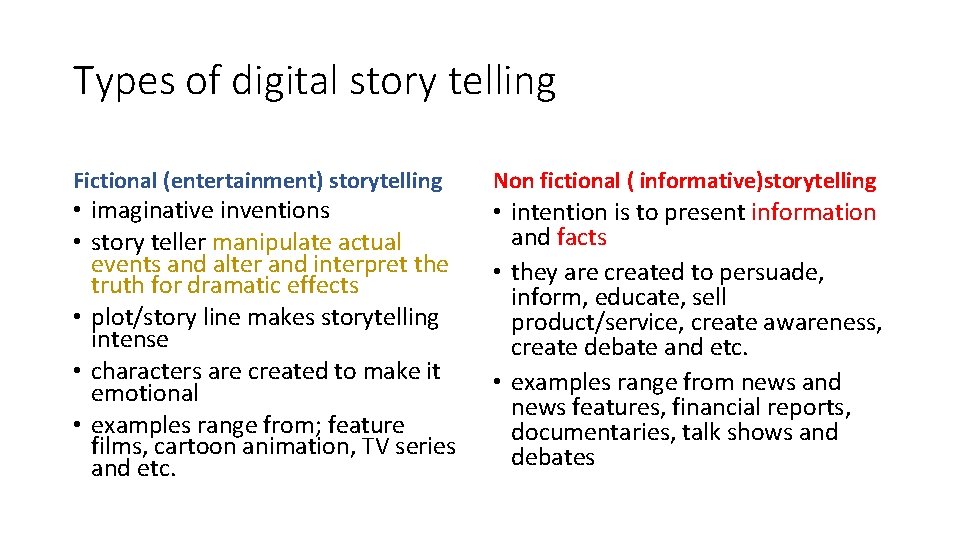 Types of digital story telling

Fictional (entertainment) storytelling

• imaginative inventions
• story teller manipulate actual events and alter and interpret the truth for dramatic effects
• plot/story line makes storytelling intense
• characters are created to make it emotional
• examples range from; feature films, cartoon animation, TV series and etc.

Non fictional ( informative)storytelling

• intention is to present information and facts
• they are created to persuade, inform, educate, sell product/service, create awareness, create debate and etc.
• examples range from news and news features, financial reports, documentaries, talk shows and debates